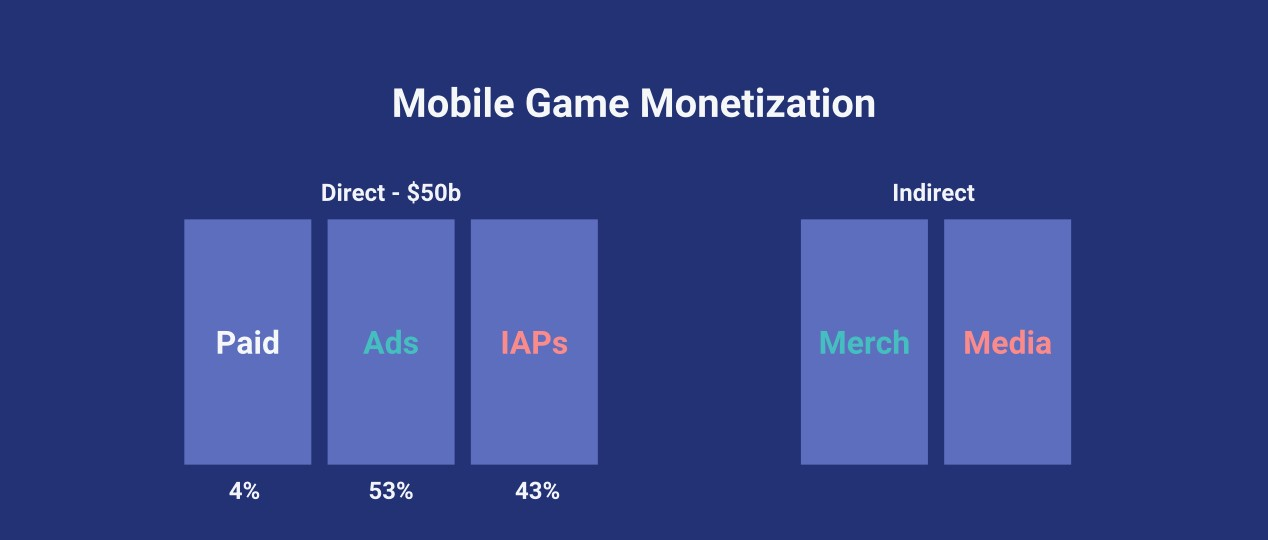 Mobile Game Monetization

Direct - $50b

Paid

Ads

IAPs

4%

53%

43%

Indirect

Merch

Media